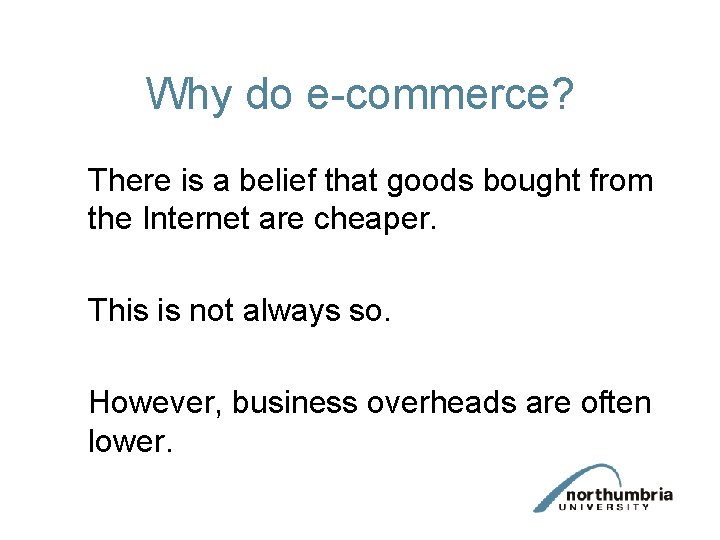 Why do e-commerce?

There is a belief that goods bought from the Internet are cheaper.

This is not always so.

However, business overheads are often lower.

northumbria
UNIVERSITY